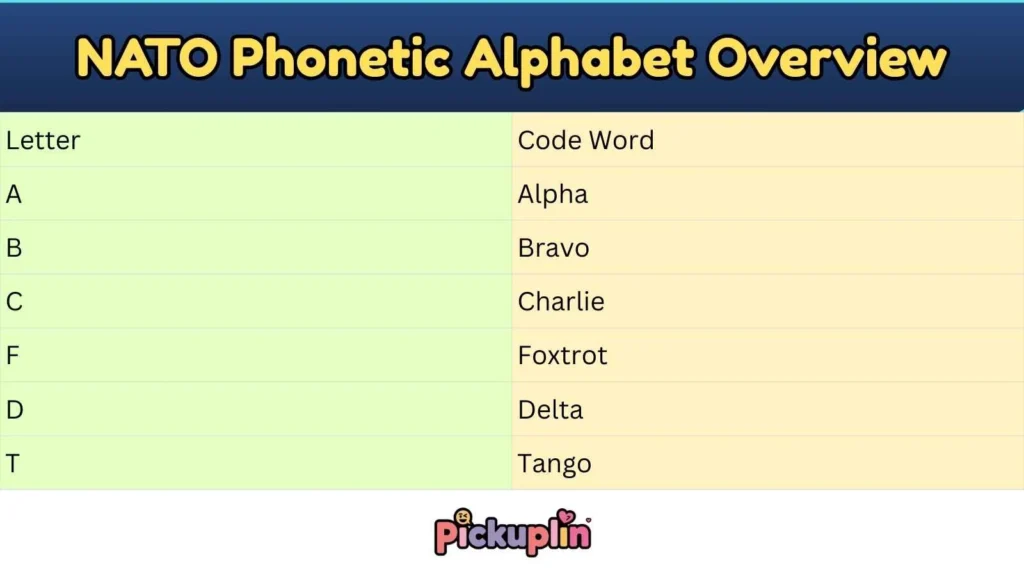 NATO Phonetic Alphabet Overview

| Letter | Code Word |
|---|---|
| A | Alpha |
| B | Bravo |
| C | Charlie |
| F | Foxtrot |
| D | Delta |
| T | Tango |

Pickuplin